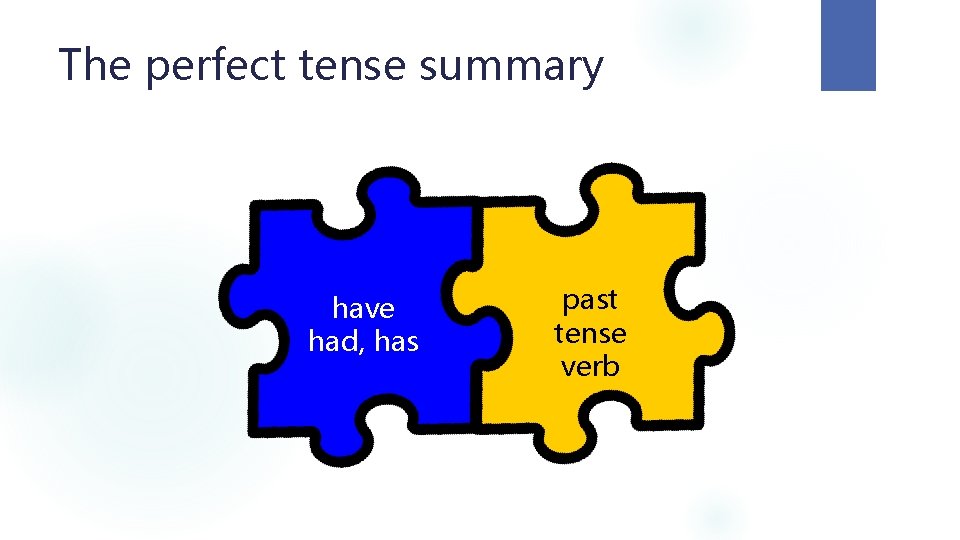 The perfect tense summary

have
had, has

past
tense
verb